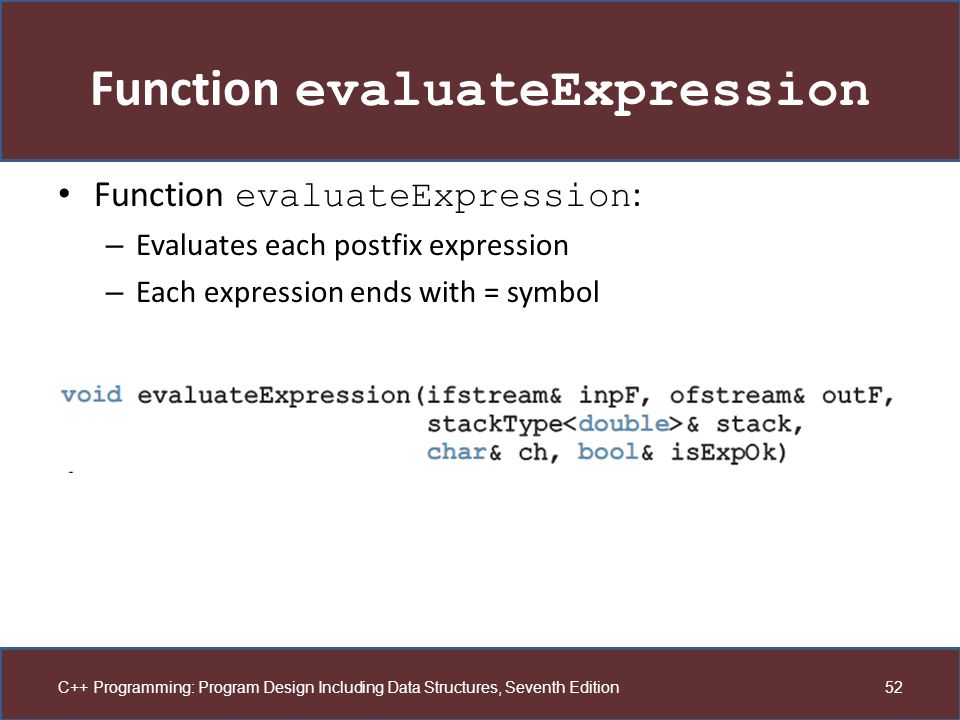 Function evaluateExpression

• Function evaluateExpression:
  – Evaluates each postfix expression
  – Each expression ends with = symbol

void evaluateExpression(ifstream& inpF, ofstream& outF,
                        stackType<double>& stack,
                        char& ch, bool& isExpOk)

C++ Programming: Program Design Including Data Structures, Seventh Edition

52